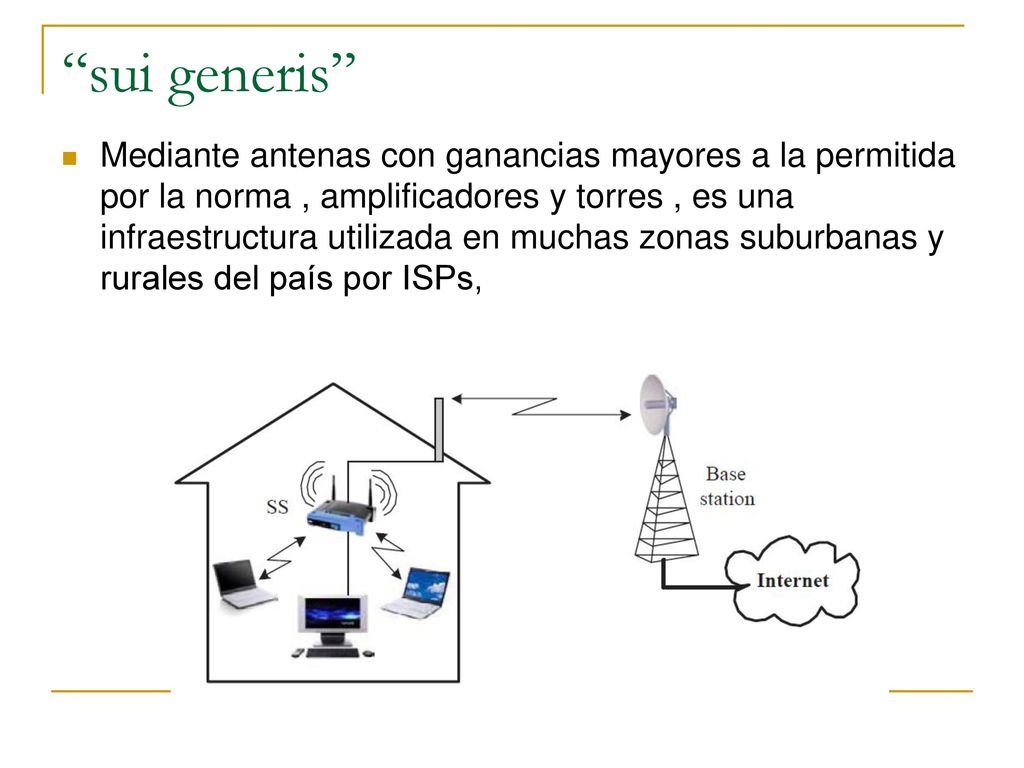 “sui generis”

Mediante antenas con ganancias mayores a la permitida por la norma , amplificadores y torres , es una infraestructura utilizada en muchas zonas suburbanas y rurales del país por ISPs,

SS

Base station

Internet